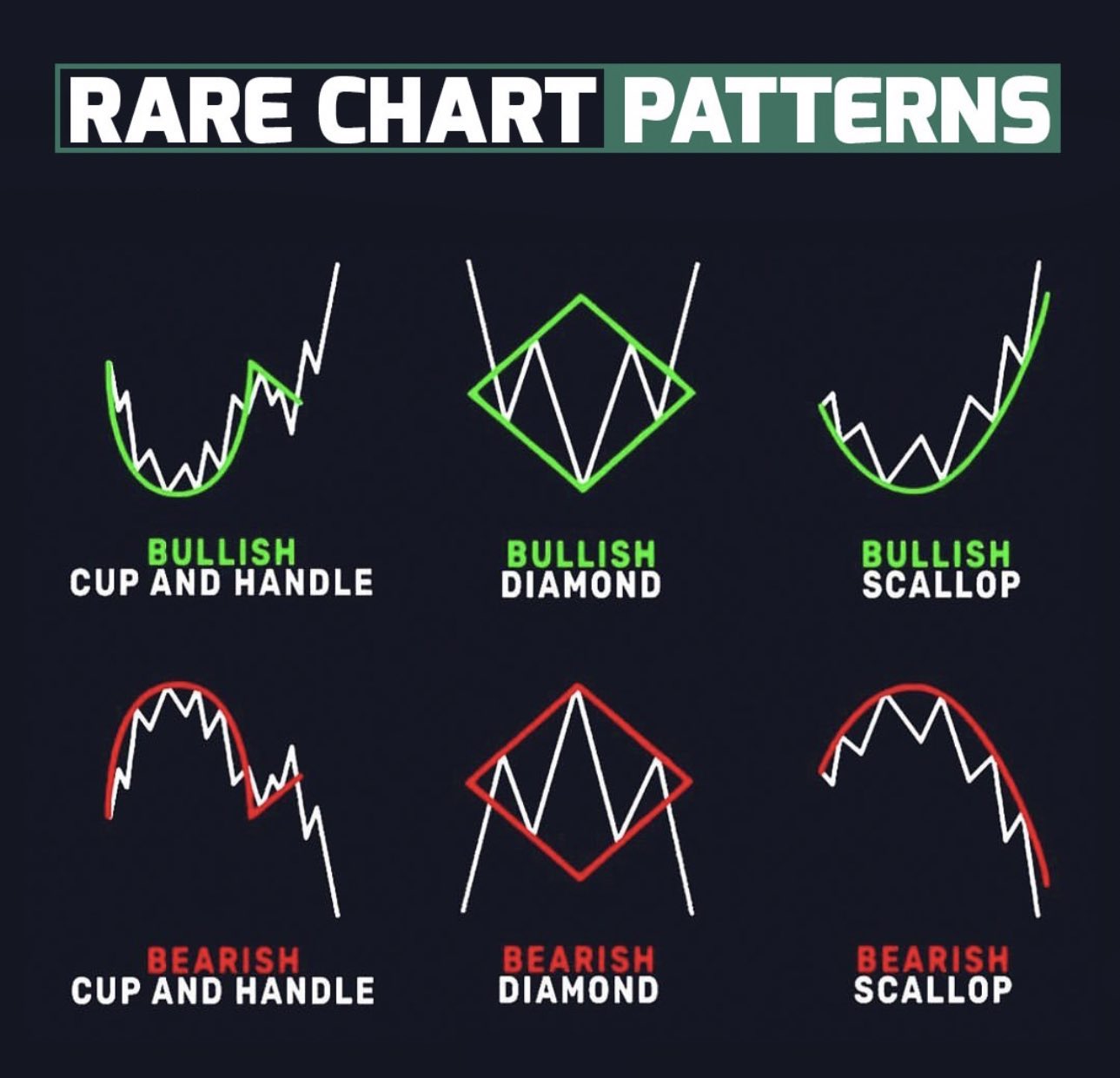 RARE CHART PATTERNS

BULLISH
CUP AND HANDLE

BULLISH
DIAMOND

BULLISH
SCALLOP

BEARISH
CUP AND HANDLE

BEARISH
DIAMOND

BEARISH
SCALLOP